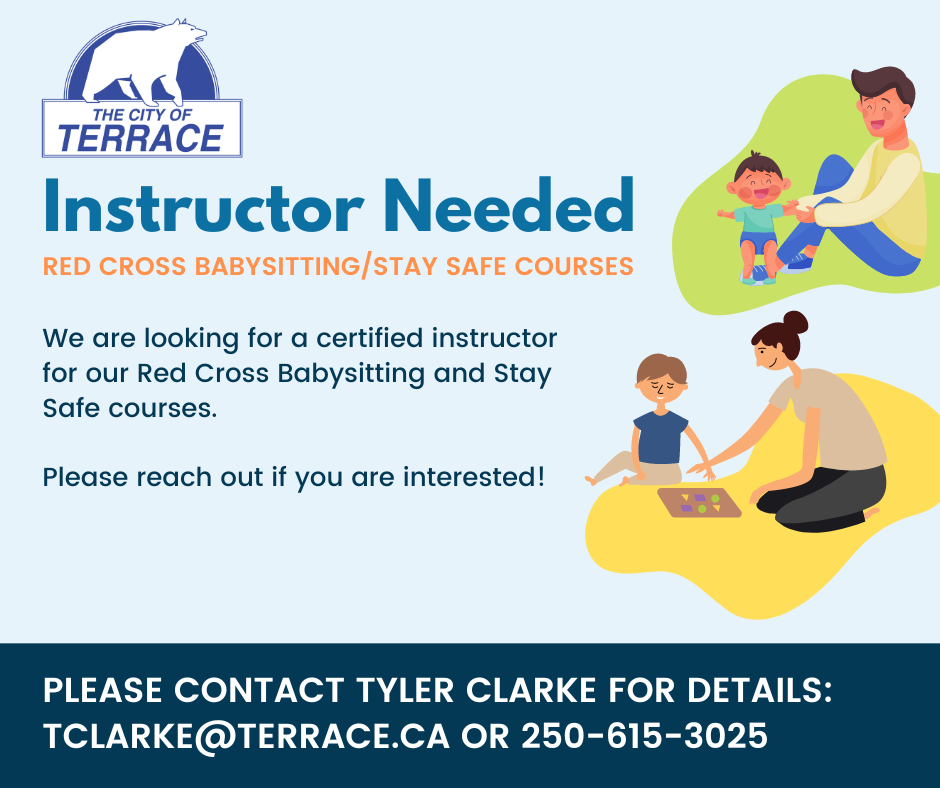 THE CITY OF
TERRACE

Instructor Needed

RED CROSS BABYSITTING/STAY SAFE COURSES

We are looking for a certified instructor for our Red Cross Babysitting and Stay Safe courses.

Please reach out if you are interested!

PLEASE CONTACT TYLER CLARKE FOR DETAILS:
TCLARKE@TERRACE.CA OR 250-615-3025